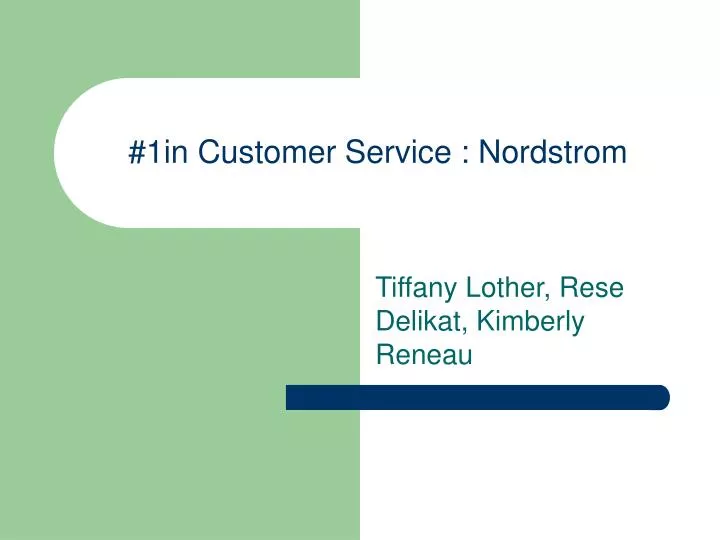 #1in Customer Service : Nordstrom

Tiffany Lother, Rese Delikat, Kimberly Reneau